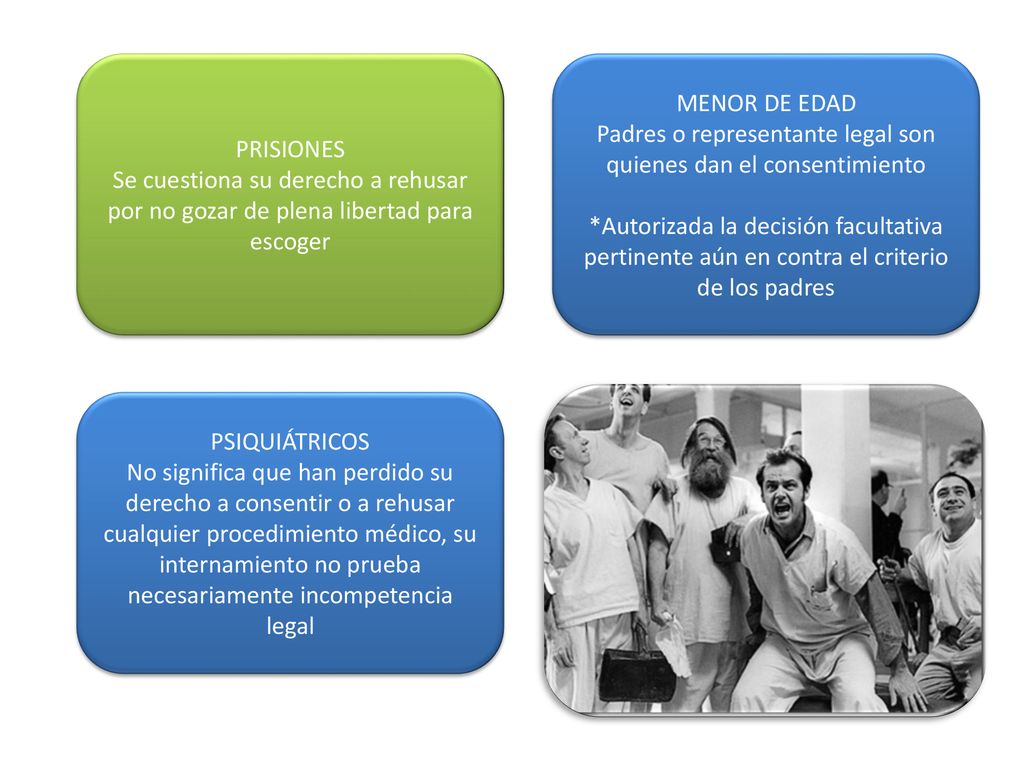 PRISIONES
Se cuestiona su derecho a rehusar por no gozar de plena libertad para escoger

MENOR DE EDAD
Padres o representante legal son quienes dan el consentimiento

*Autorizada la decisión facultativa pertinente aún en contra el criterio de los padres

PSIQUIÁTRICOS
No significa que han perdido su derecho a consentir o a rehusar cualquier procedimiento médico, su internamiento no prueba necesariamente incompetencia legal